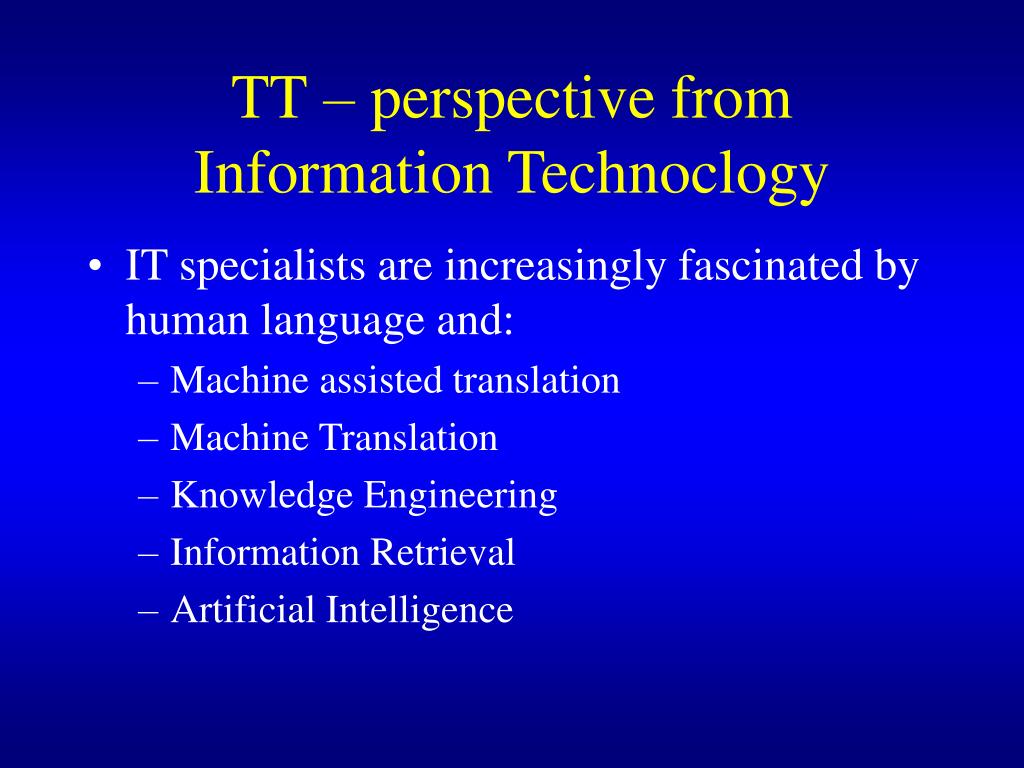 TT – perspective from Information Technoclogy

• IT specialists are increasingly fascinated by human language and:
– Machine assisted translation
– Machine Translation
– Knowledge Engineering
– Information Retrieval
– Artificial Intelligence